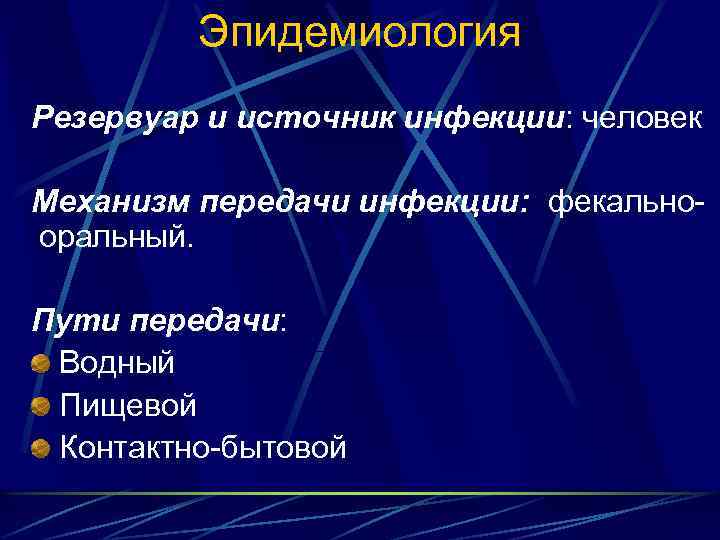 Эпидемиология

Резервуар и источник инфекции: человек

Механизм передачи инфекции: фекально-оральный.

Пути передачи:
Водный
Пищевой
Контактно-бытовой